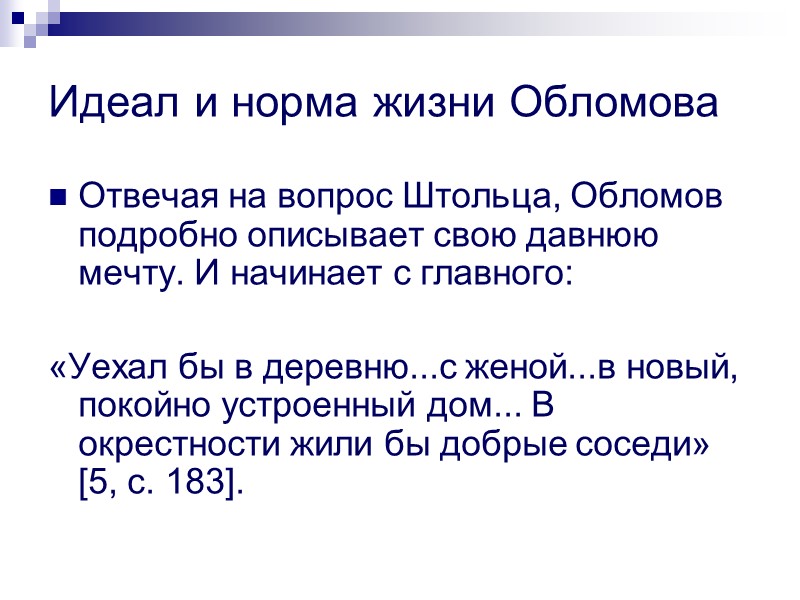 Идеал и норма жизни Обломова

Отвечая на вопрос Штольца, Обломов подробно описывает свою давнюю мечту. И начинает с главного:

«Уехал бы в деревню...с женой...в новый, покойно устроенный дом... В окрестности жили бы добрые соседи» [5, с. 183].